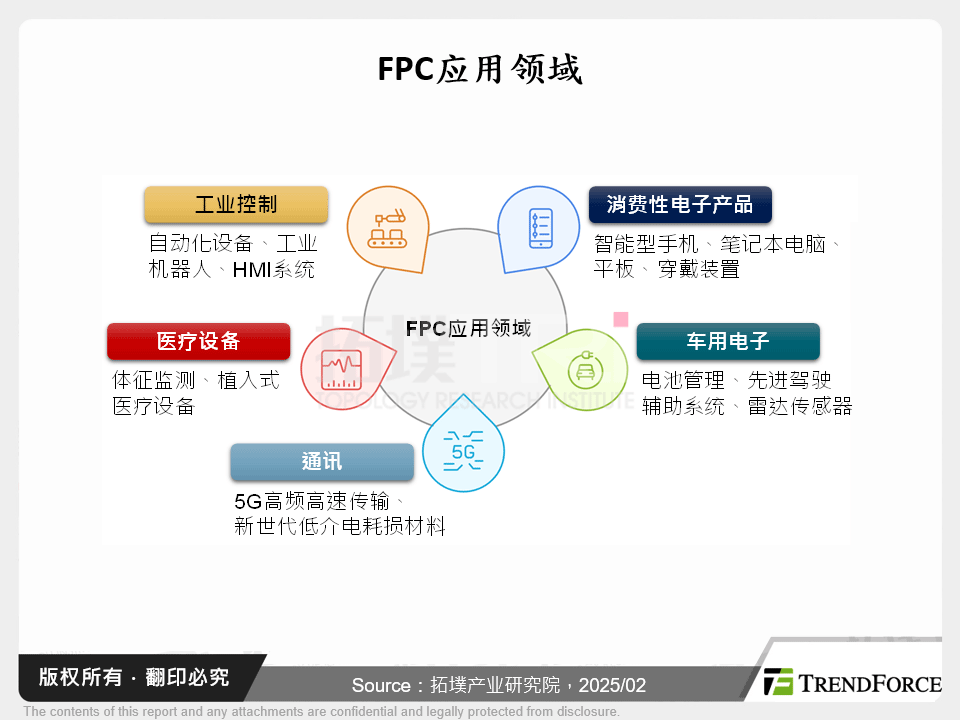 FPC应用领域

工业控制
自动化设备、工业机器人、HMI系统

消费性电子产品
智能型手机、笔记本电脑、平板、穿戴装置

FPC应用领域

拓墣
TOPOLOGY RESEARCH INSTITUTE

医疗设备
体征监测、植入式医疗设备

车用电子
电池管理、先进驾驶辅助系统、雷达传感器

5G

通讯
5G高频高速传输、新世代低介电耗损材料

版权所有 · 翻印必究

Source：拓墣产业研究院，2025/02

TRENDFORCE

The contents of this report and any attachments are confidential and legally protected from disclosure.